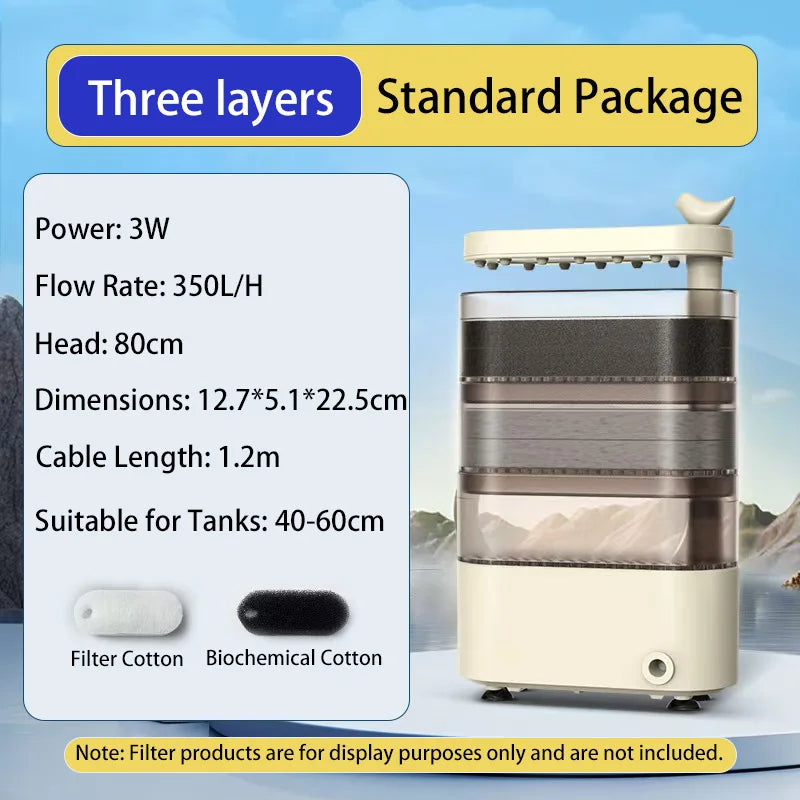 Three layers Standard Package

Power: 3W

Flow Rate: 350L/H

Head: 80cm

Dimensions: 12.7*5.1*22.5cm

Cable Length: 1.2m

Suitable for Tanks: 40-60cm

Filter Cotton Biochemical Cotton

Note: Filter products are for display purposes only and are not included.